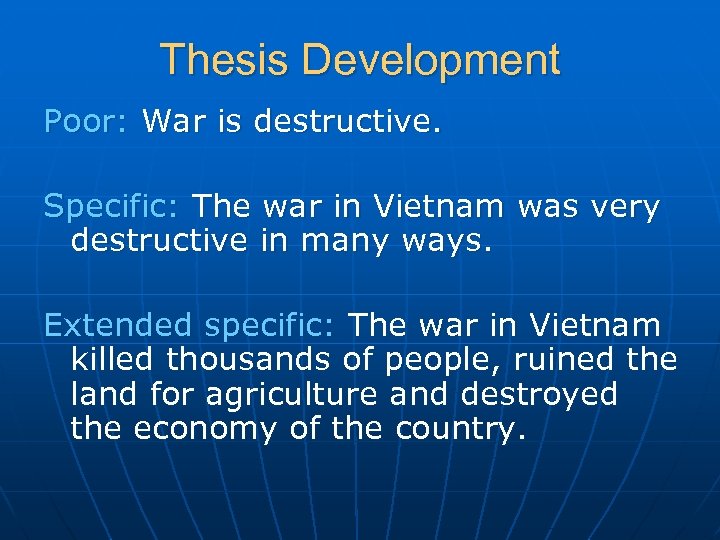 Thesis Development

Poor: War is destructive.

Specific: The war in Vietnam was very destructive in many ways.

Extended specific: The war in Vietnam killed thousands of people, ruined the land for agriculture and destroyed the economy of the country.